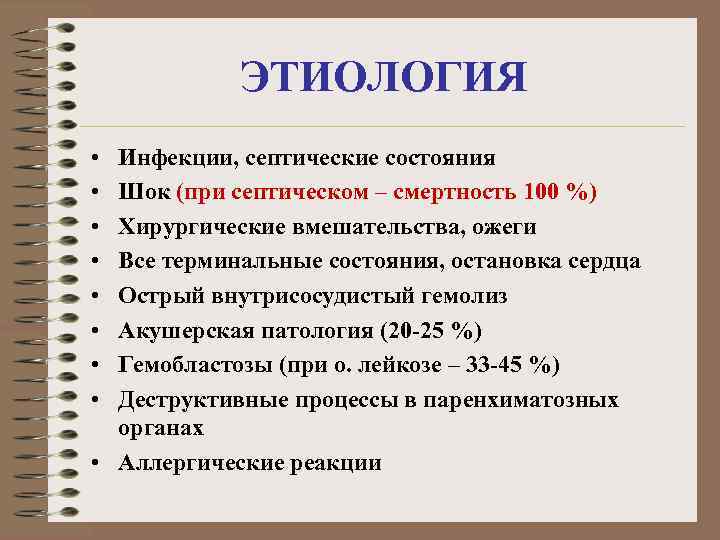 ЭТИОЛОГИЯ

• Инфекции, септические состояния
• Шок (при септическом – смертность 100 %)
• Хирургические вмешательства, ожеги
• Все терминальные состояния, остановка сердца
• Острый внутрисосудистый гемолиз
• Акушерская патология (20-25 %)
• Гемобластозы (при о. лейкозе – 33-45 %)
• Деструктивные процессы в паренхиматозных органах
• Аллергические реакции